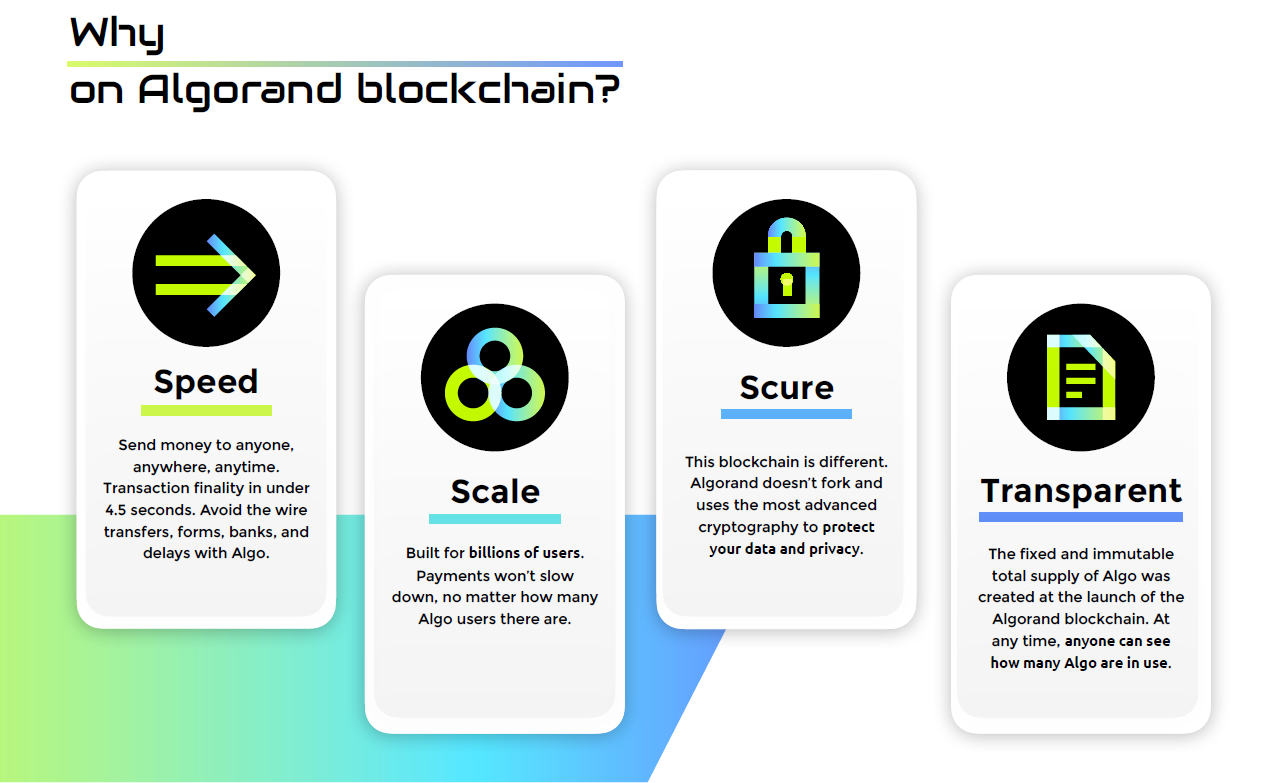 Why
on Algorand blockchain?

Speed

Send money to anyone, anywhere, anytime. Transaction finality in under 4.5 seconds. Avoid the wire transfers, forms, banks, and delays with Algo.

Scale

Built for billions of users. Payments won't slow down, no matter how many Algo users there are.

Scure

This blockchain is different. Algorand doesn't fork and uses the most advanced cryptography to protect your data and privacy.

Transparent

The fixed and immutable total supply of Algo was created at the launch of the Algorand blockchain. At any time, anyone can see how many Algo are in use.